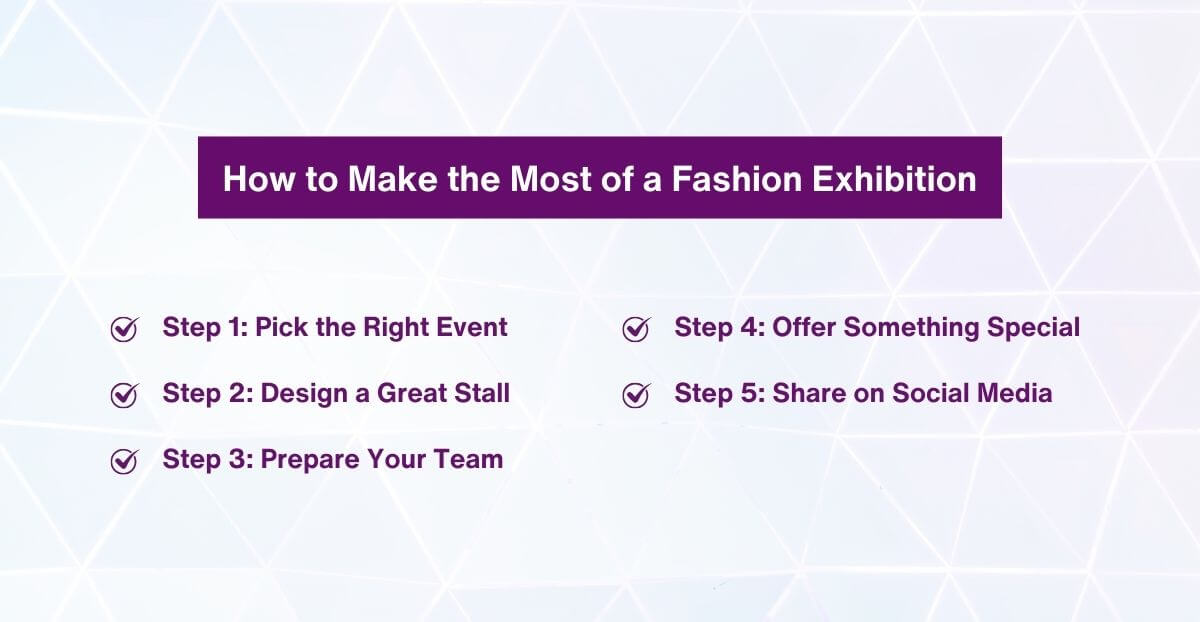 How to Make the Most of a Fashion Exhibition

Step 1: Pick the Right Event

Step 2: Design a Great Stall

Step 3: Prepare Your Team

Step 4: Offer Something Special

Step 5: Share on Social Media